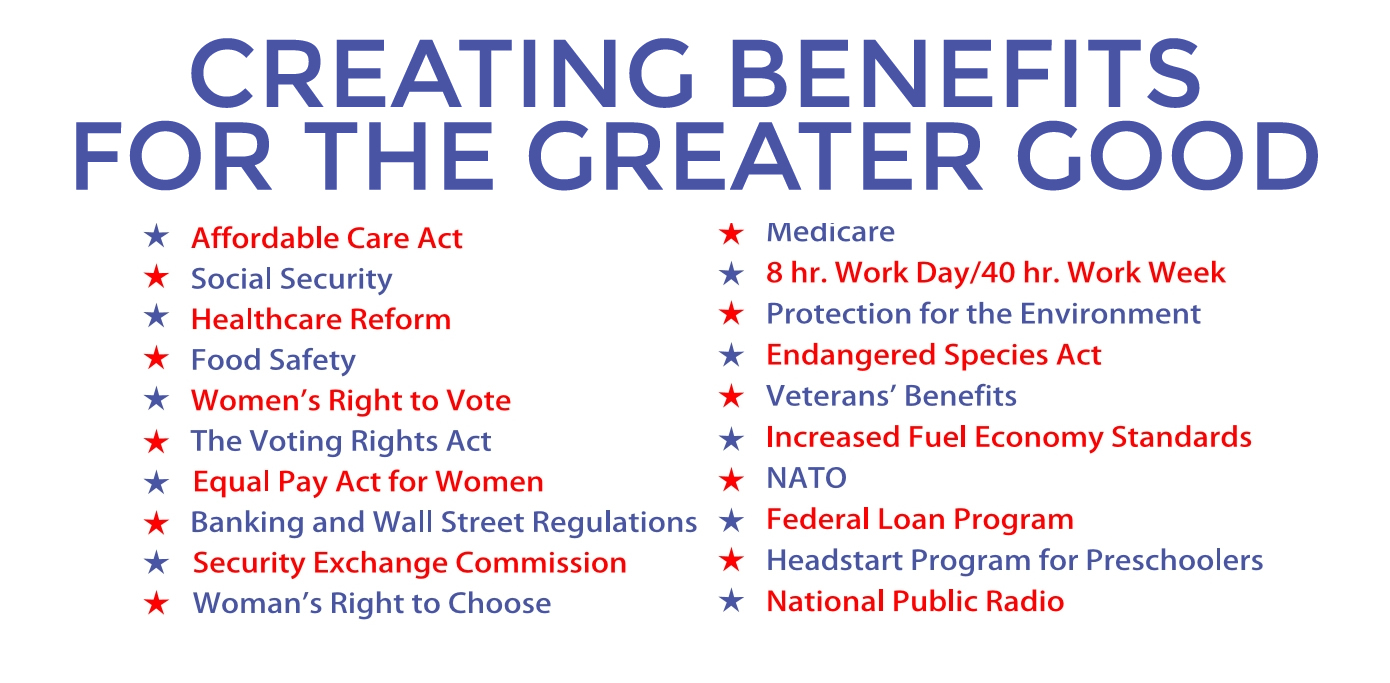 CREATING BENEFITS FOR THE GREATER GOOD

★ Affordable Care Act
★ Social Security
★ Healthcare Reform
★ Food Safety
★ Women's Right to Vote
★ The Voting Rights Act
★ Equal Pay Act for Women
★ Banking and Wall Street Regulations
★ Security Exchange Commission
★ Woman's Right to Choose

★ Medicare
★ 8 hr. Work Day/40 hr. Work Week
★ Protection for the Environment
★ Endangered Species Act
★ Veterans' Benefits
★ Increased Fuel Economy Standards
★ NATO
★ Federal Loan Program
★ Headstart Program for Preschoolers
★ National Public Radio